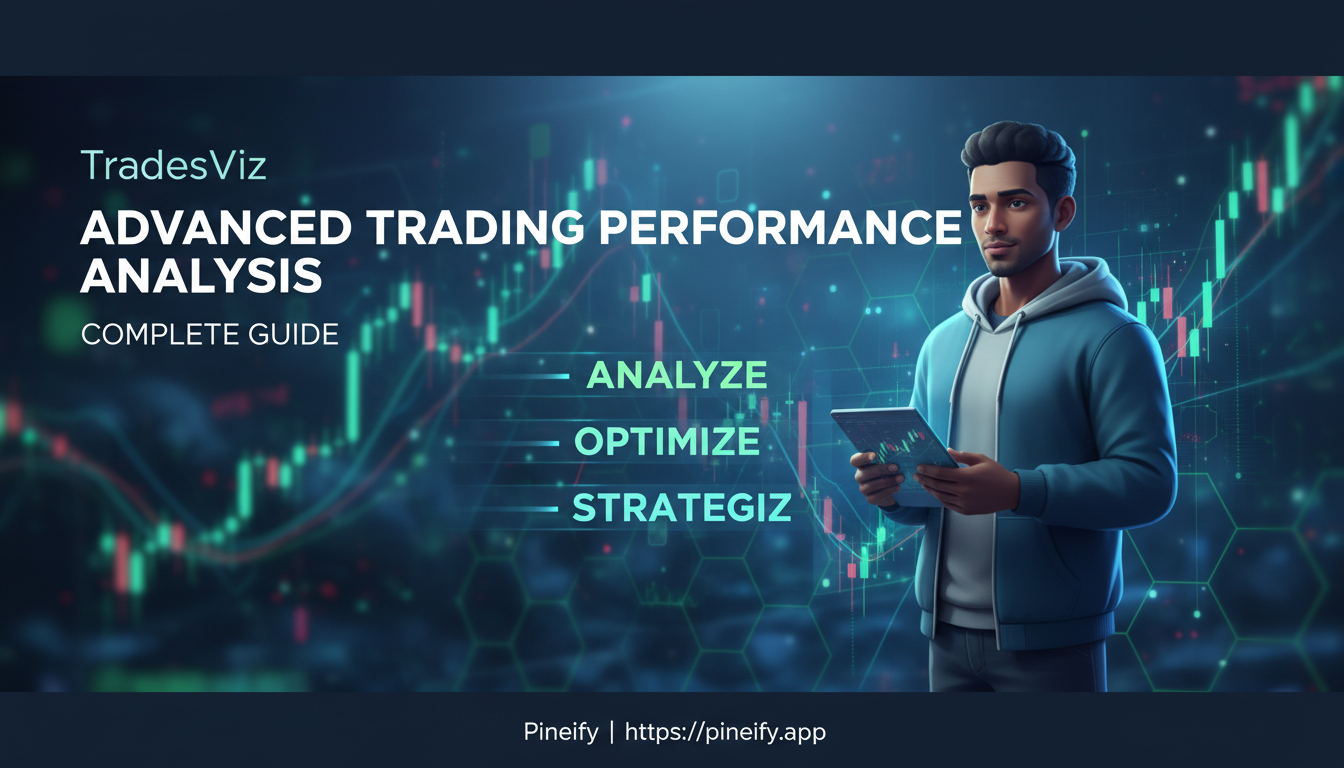 TradesViz

ADVANCED TRADING PERFORMANCE ANALYSIS

COMPLETE GUIDE

ANALYZE

OPTIMIZE

STRATEGIZ

Pineify | https://pineify.app